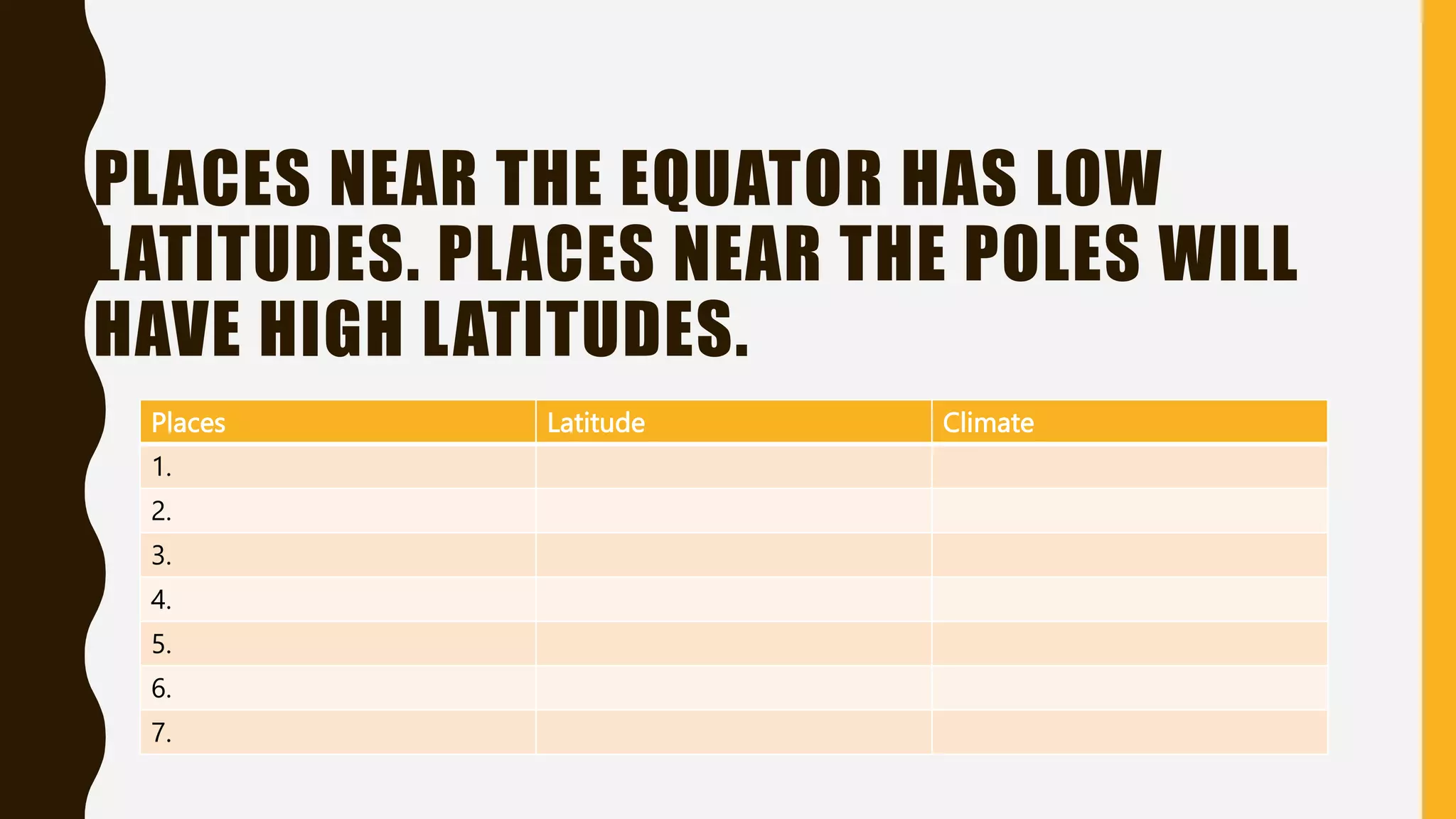 PLACES NEAR THE EQUATOR HAS LOW LATITUDES. PLACES NEAR THE POLES WILL HAVE HIGH LATITUDES.

| Places | Latitude | Climate |
|---|---|---|
| 1. | | |
| 2. | | |
| 3. | | |
| 4. | | |
| 5. | | |
| 6. | | |
| 7. | | |